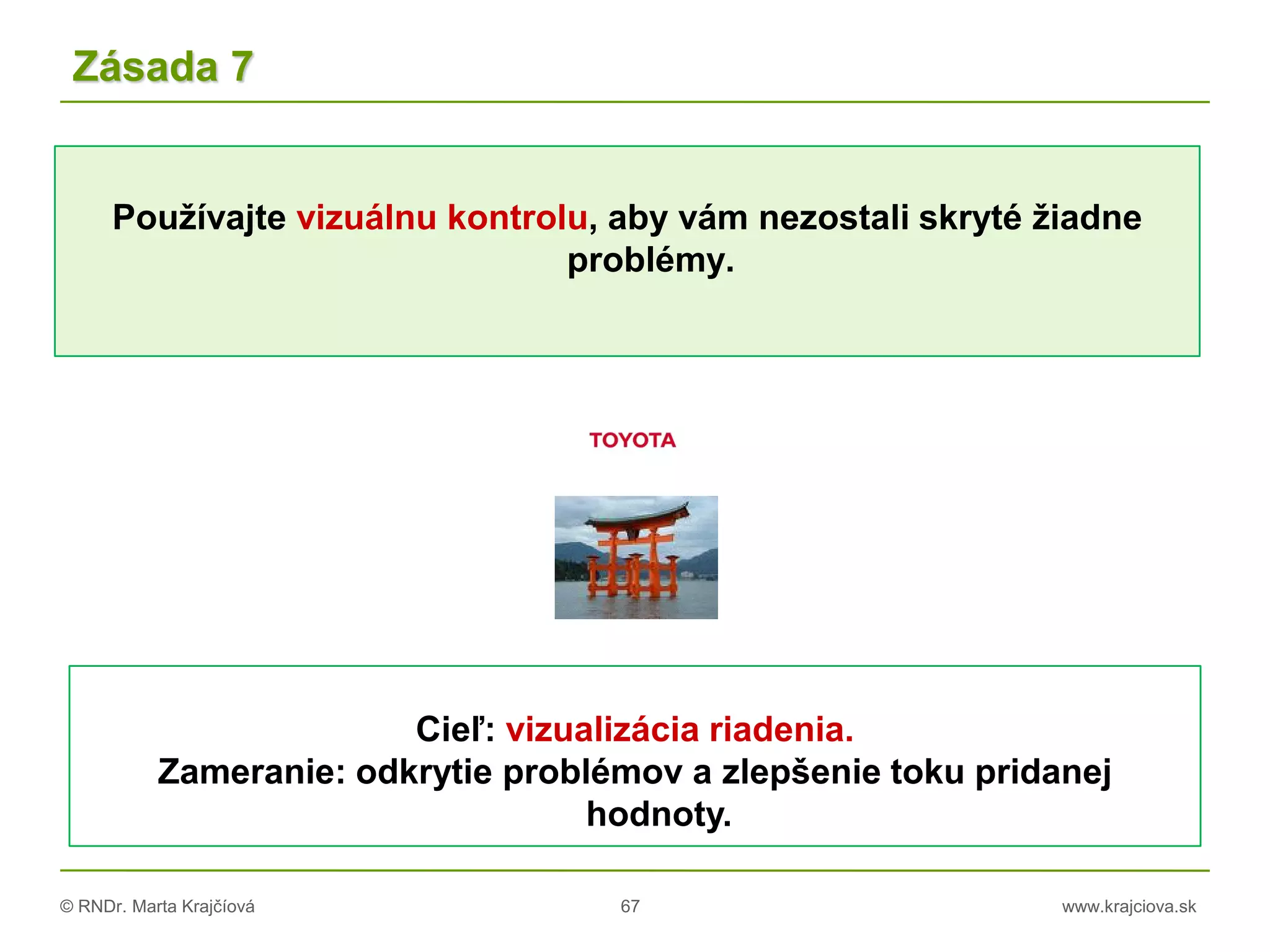 Zásada 7

Používajte vizuálnu kontrolu, aby vám nezostali skryté žiadne problémy.

TOYOTA

Cieľ: vizualizácia riadenia.
Zameranie: odkrytie problémov a zlepšenie toku pridanej hodnoty.

© RNDr. Marta Krajčíová 67 www.krajciova.sk